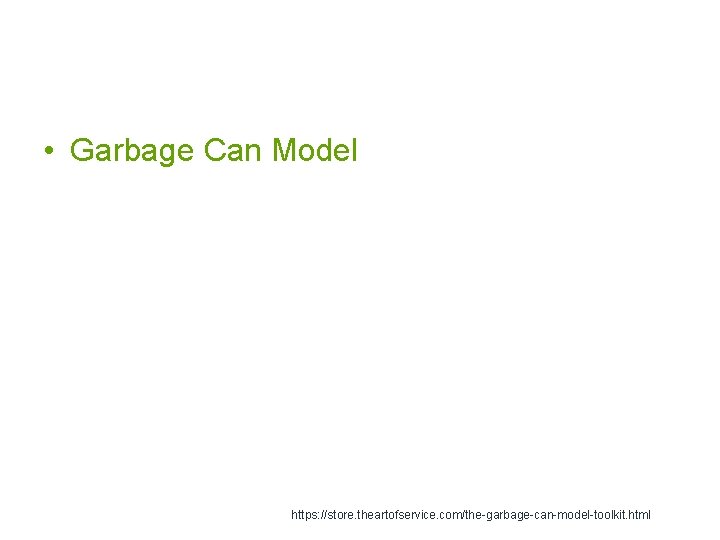 • Garbage Can Model

https://store.theartofservice.com/the-garbage-can-model-toolkit.html